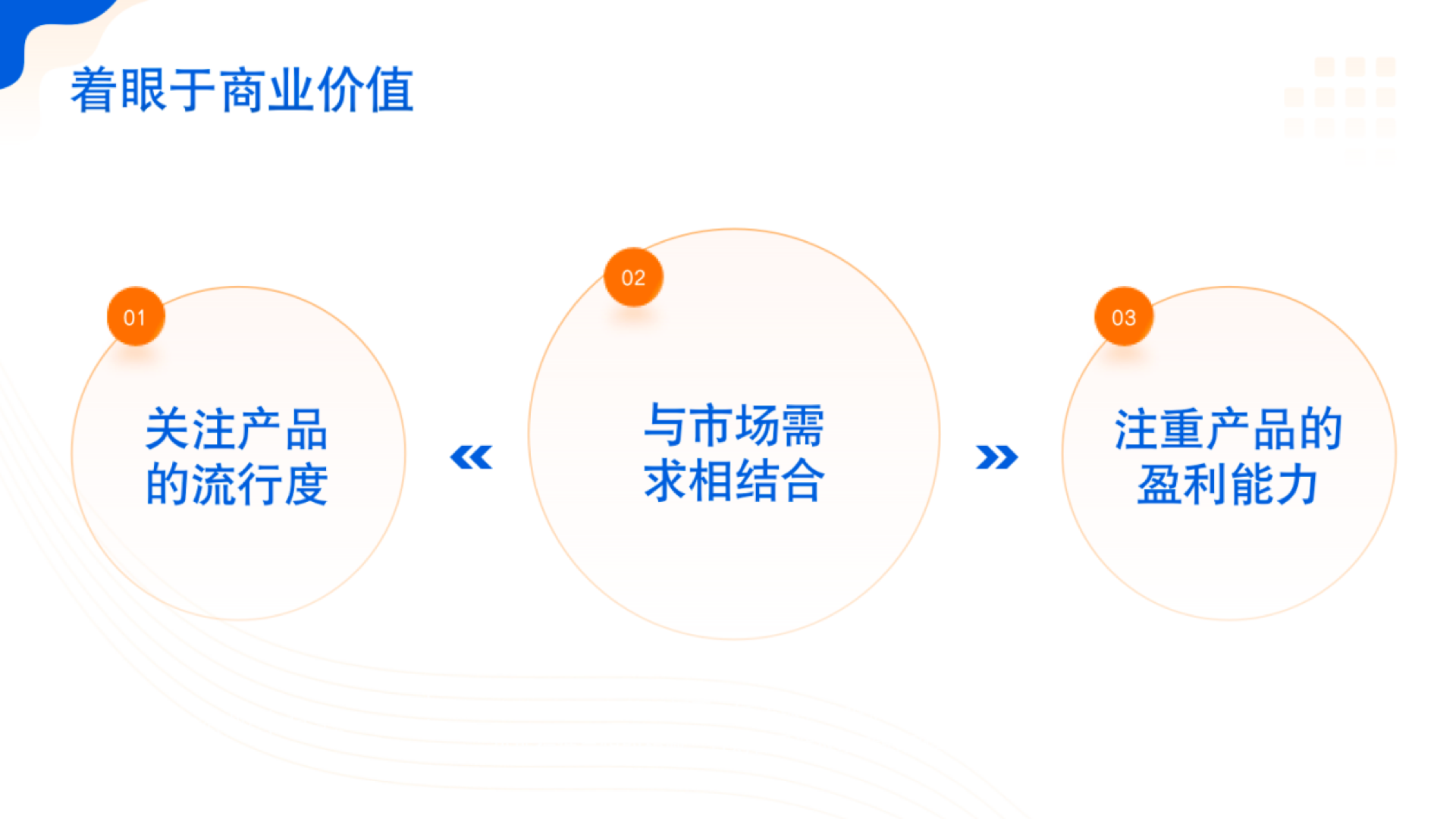 着眼于商业价值

01

关注产品的流行度

«

02

与市场需求相结合

»

03

注重产品的盈利能力